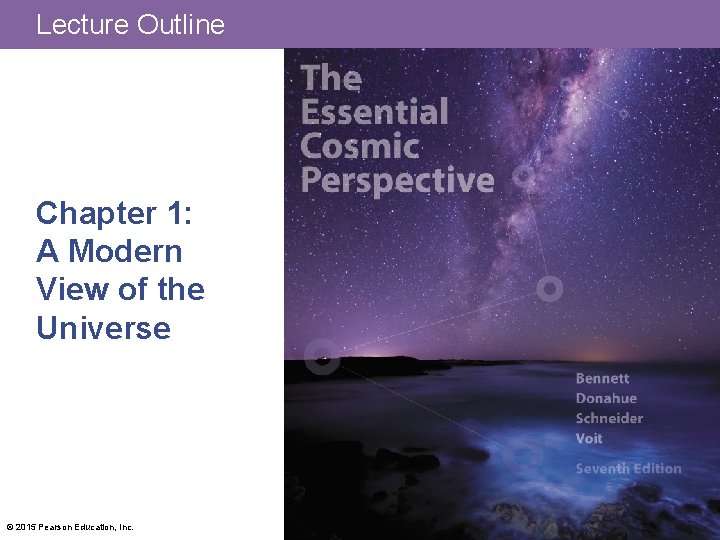 Lecture Outline

Chapter 1: A Modern View of the Universe

The Essential Cosmic Perspective

Bennett
Donahue
Schneider
Voit

Seventh Edition

© 2015 Pearson Education, Inc.